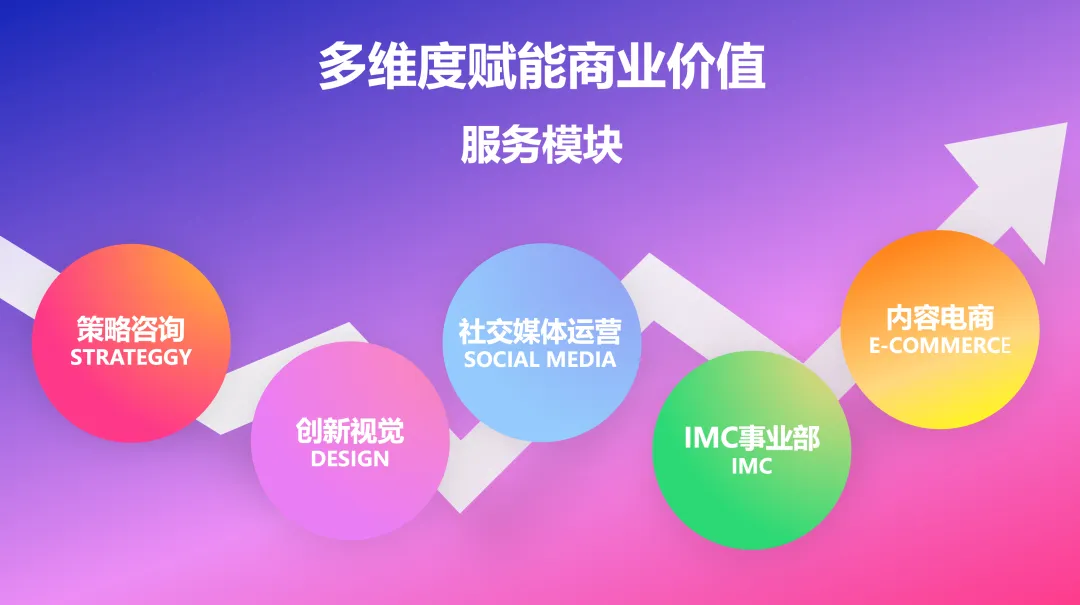 多维度赋能商业价值

服务模块

策略咨询
STRATEGGY

创新视觉
DESIGN

社交媒体运营
SOCIAL MEDIA

IMC事业部
IMC

内容电商
E-COMMERCE